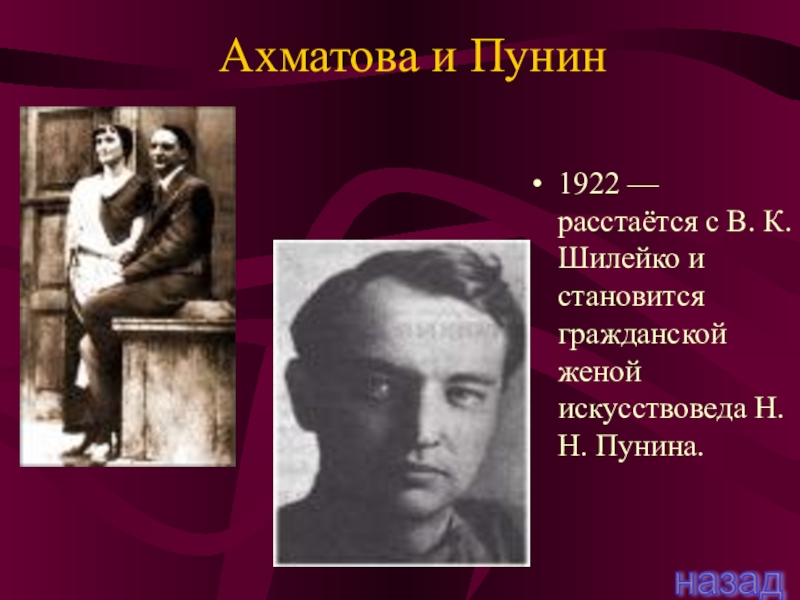 Ахматова и Пунин

• 1922 — расстаётся с В. К. Шилейко и становится гражданской женой искусствоведа Н. Н. Пунина.

назад